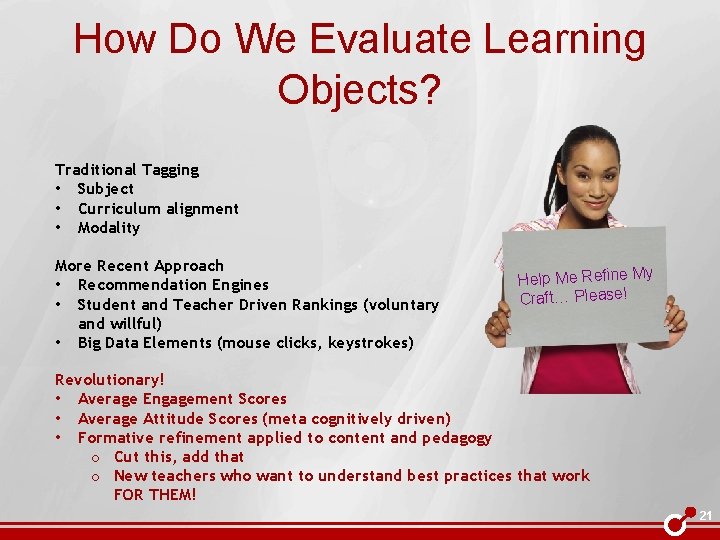 How Do We Evaluate Learning Objects?

Traditional Tagging
• Subject
• Curriculum alignment
• Modality

More Recent Approach
• Recommendation Engines
• Student and Teacher Driven Rankings (voluntary and willful)
• Big Data Elements (mouse clicks, keystrokes)

Revolutionary!
• Average Engagement Scores
• Average Attitude Scores (meta cognitively driven)
• Formative refinement applied to content and pedagogy
  o Cut this, add that
  o New teachers who want to understand best practices that work FOR THEM!

Help Me Refine My Craft... Please!

21